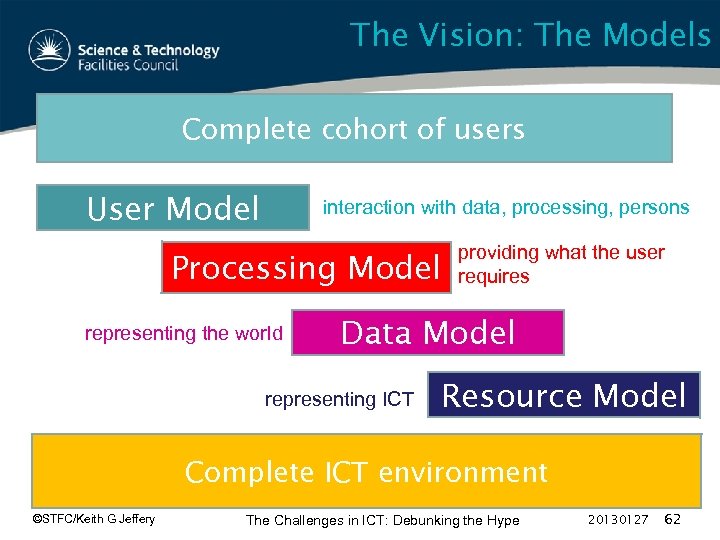 Science & Technology Facilities Council

The Vision: The Models

Complete cohort of users

User Model

interaction with data, processing, persons

Processing Model

providing what the user requires

representing the world

Data Model

representing ICT

Resource Model

Complete ICT environment

©STFC/Keith G Jeffery

The Challenges in ICT: Debunking the Hype

20130127

62